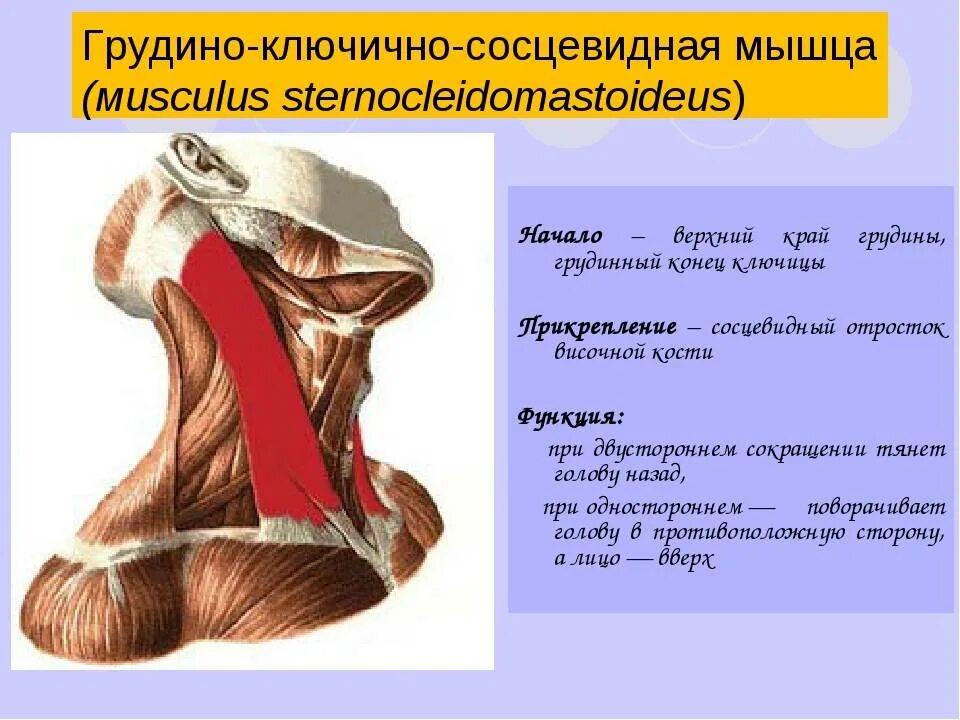 Грудино-ключично-сосцевидная мышца (musculus sternocleidomastoideus)

Начало – верхний край грудины, грудинный конец ключицы

Прикрепление – сосцевидный отросток височной кости

Функция:

при двустороннем сокращении тянет голову назад,

при одностороннем — поворачивает голову в противоположную сторону, а лицо — вверх